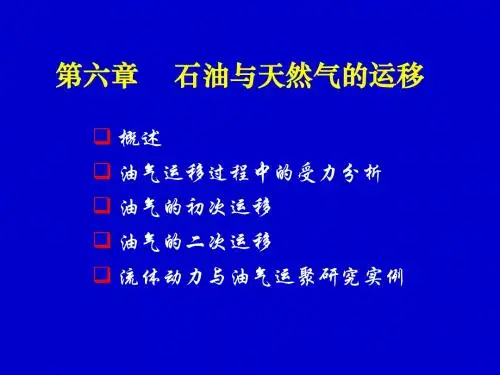 第六章　石油与天然气的运移

❑ 概述
❑ 油气运移过程中的受力分析
❑ 油气的初次运移
❑ 油气的二次运移
❑ 流体动力与油气运聚研究实例